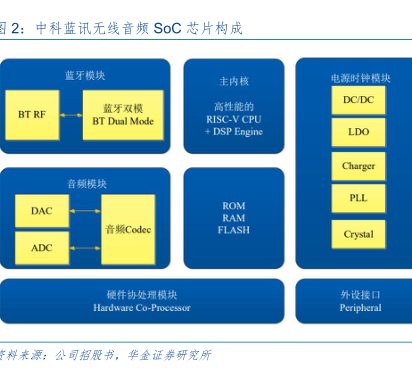 图 2：中科蓝讯无线音频 SoC 芯片构成

蓝牙模块

BT RF

蓝牙双模
BT Dual Mode

主内核

高性能的
RISC-V CPU
+ DSP Engine

电源时钟模块

DC/DC

LDO

Charger

PLL

Crystal

音频模块

DAC

ADC

音频Codec

ROM
RAM
FLASH

硬件协处理模块
Hardware Co-Processor

外设接口
Peripheral

资料来源：公司招股书，华金证券研究所